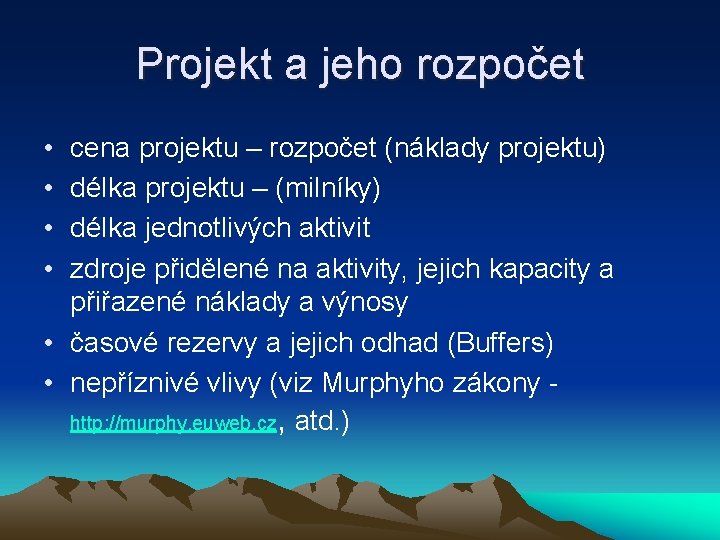 Projekt a jeho rozpočet

• cena projektu – rozpočet (náklady projektu)
• délka projektu – (milníky)
• délka jednotlivých aktivit
• zdroje přidělené na aktivity, jejich kapacity a přiřazené náklady a výnosy
• časové rezervy a jejich odhad (Buffers)
• nepříznivé vlivy (viz Murphyho zákony - http://murphy.euweb.cz, atd.)